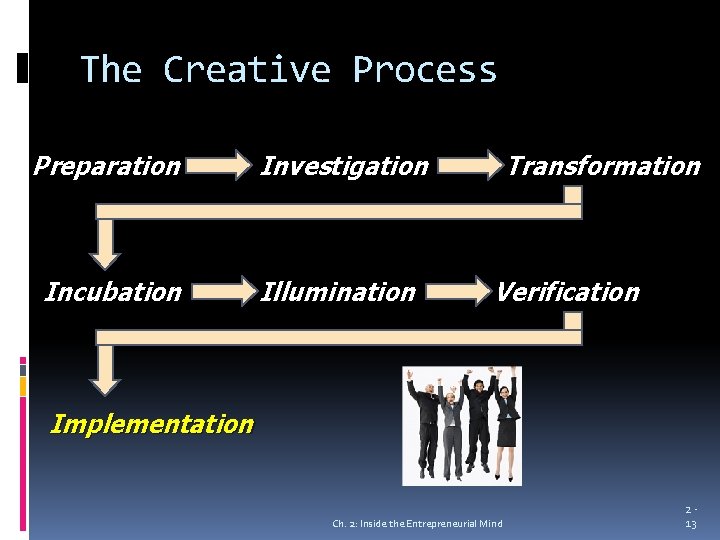 The Creative Process

Preparation Investigation Transformation

Incubation Illumination Verification

Implementation

Ch. 2: Inside the Entrepreneurial Mind

2 - 13